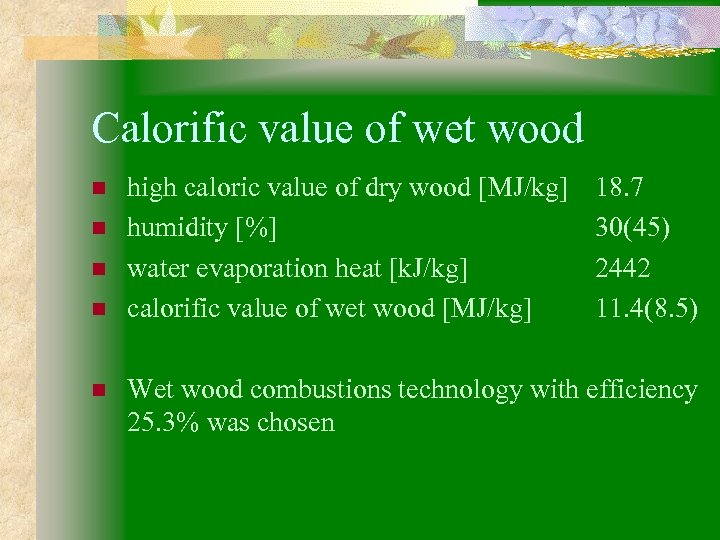 Calorific value of wet wood

- high caloric value of dry wood [MJ/kg] 18.7
- humidity [%] 30(45)
- water evaporation heat [kJ/kg] 2442
- calorific value of wet wood [MJ/kg] 11.4(8.5)

- Wet wood combustions technology with efficiency 25.3% was chosen